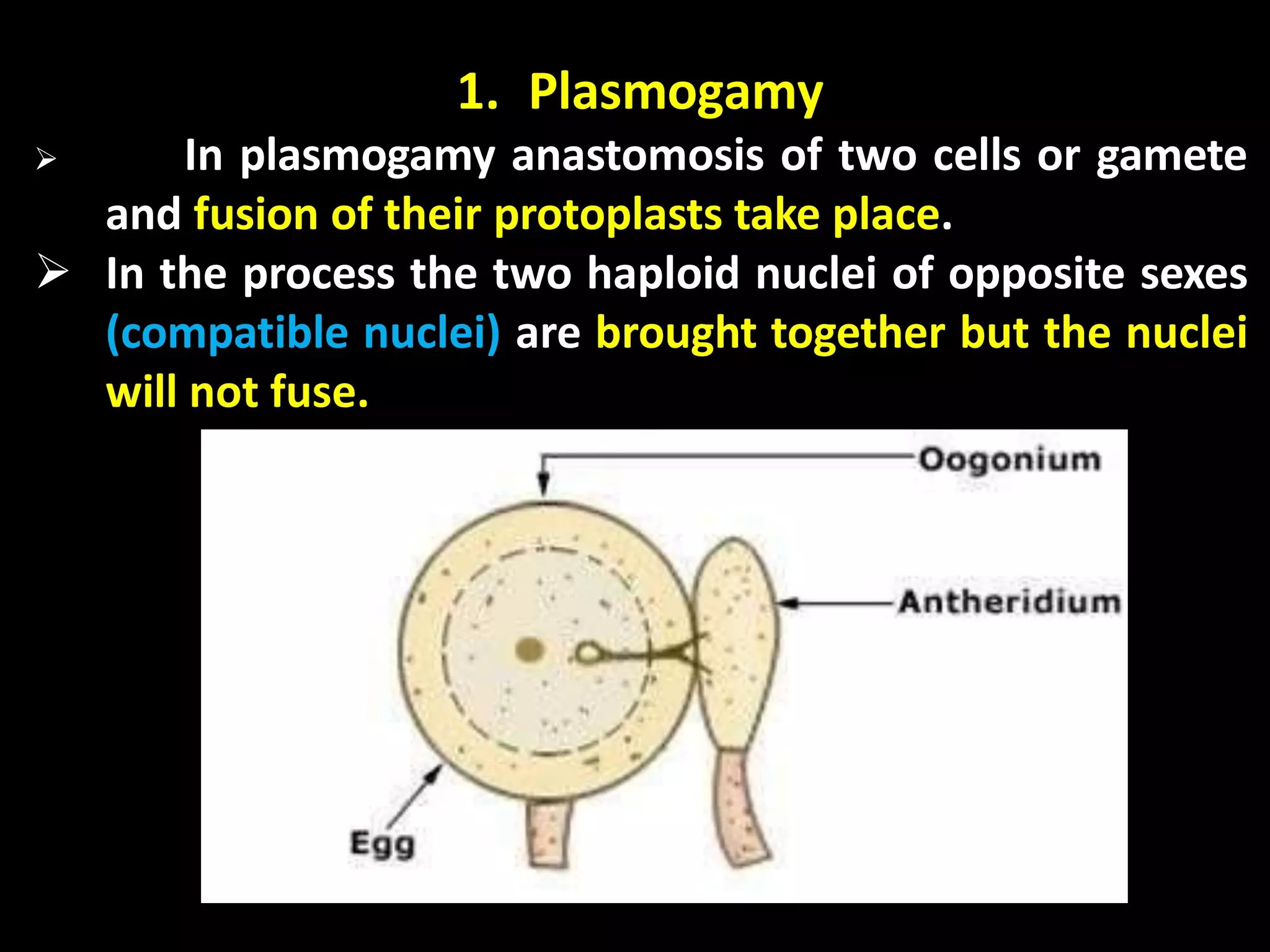 1. Plasmogamy

➢ In plasmogamy anastomosis of two cells or gamete and fusion of their protoplasts take place.

➢ In the process the two haploid nuclei of opposite sexes (compatible nuclei) are brought together but the nuclei will not fuse.

Oogonium

Antheridium

Egg